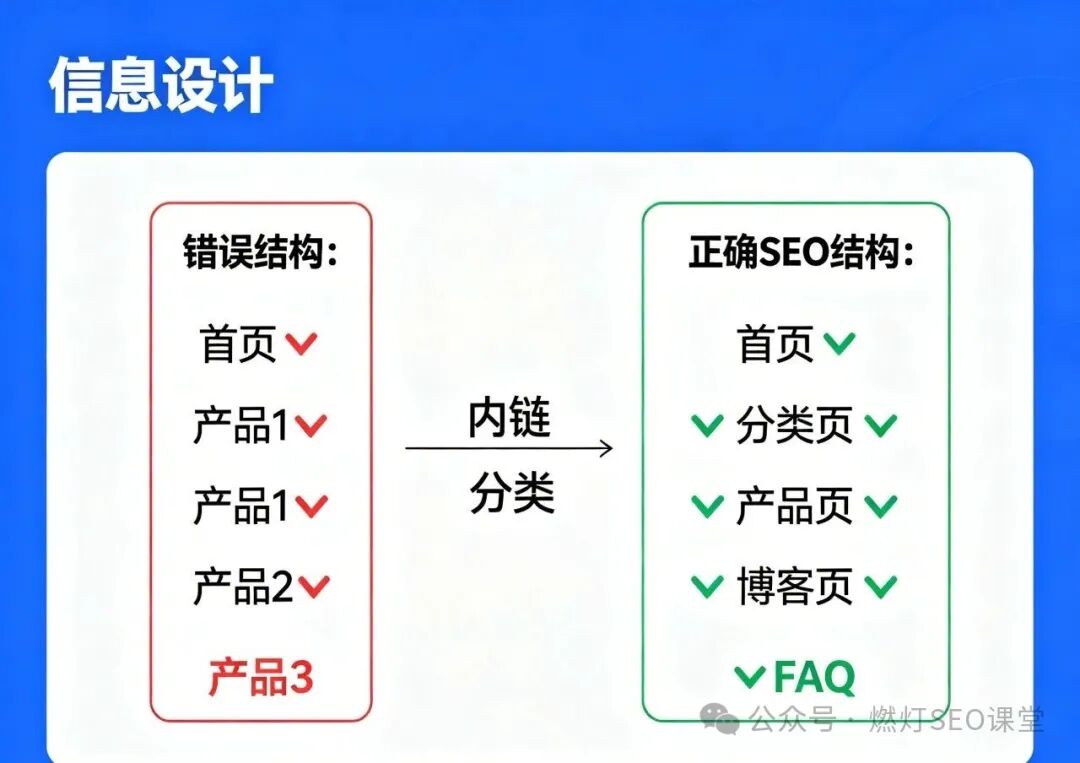 信息设计

错误结构:

首页

产品1

产品1

产品2

产品3

内链

分类

正确SEO结构:

首页

分类页

产品页

博客页

FAQ

公众号 · 燃灯SEO课堂